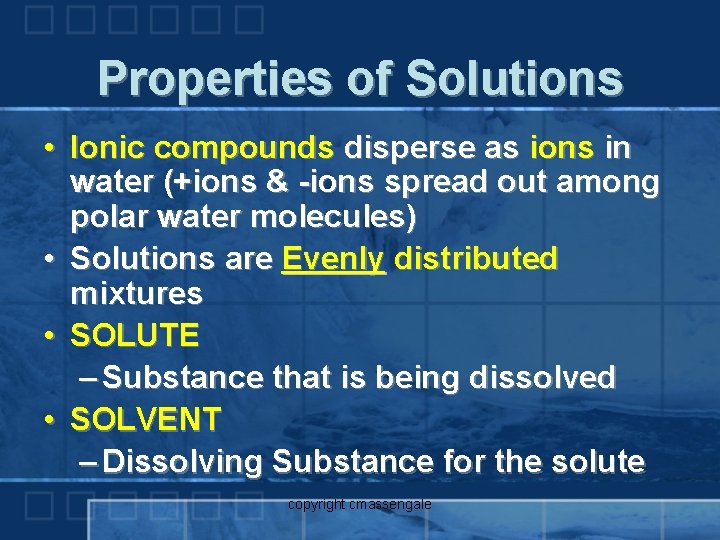 Properties of Solutions

• Ionic compounds disperse as ions in water (+ions & -ions spread out among polar water molecules)
• Solutions are Evenly distributed mixtures
• SOLUTE
- Substance that is being dissolved
• SOLVENT
- Dissolving Substance for the solute

copyright cmassengale